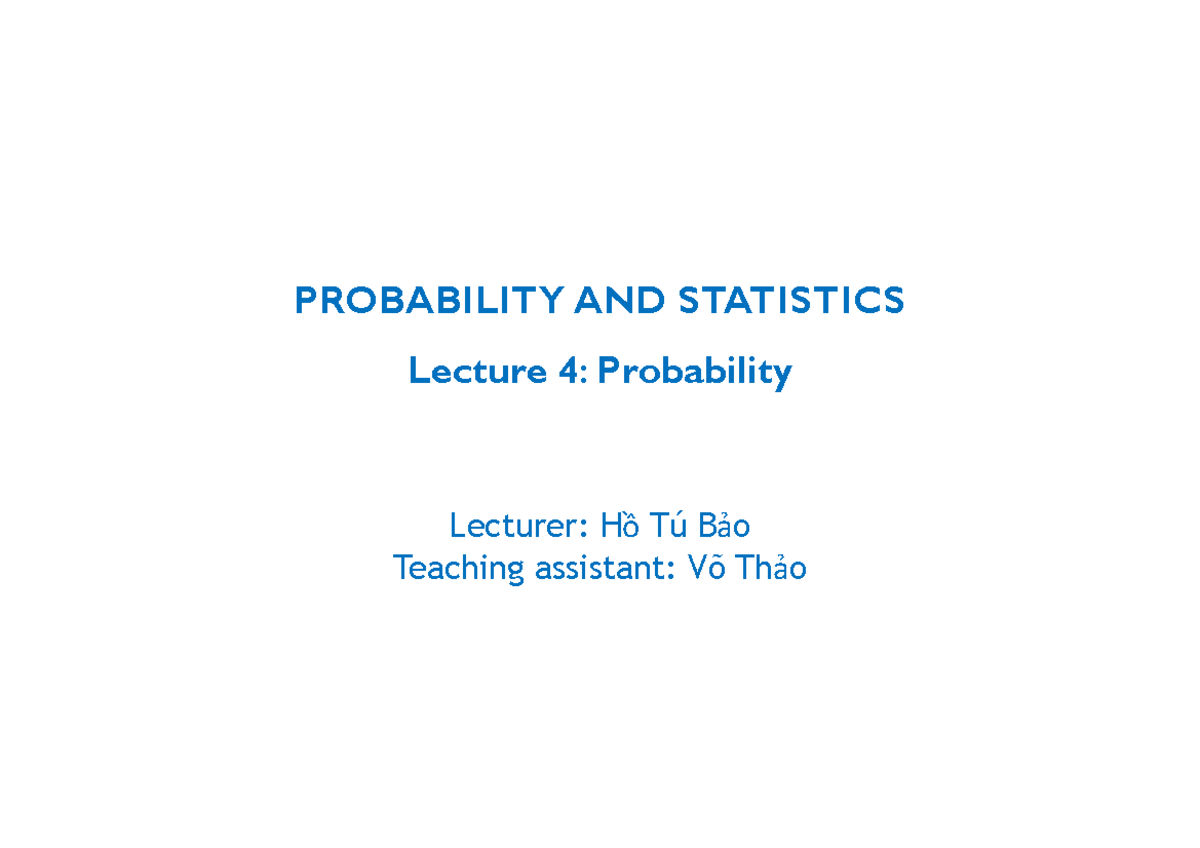 PROBABILITY AND STATISTICS

Lecture 4: Probability

Lecturer: Hồ Tú Bảo
Teaching assistant: Võ Thảo